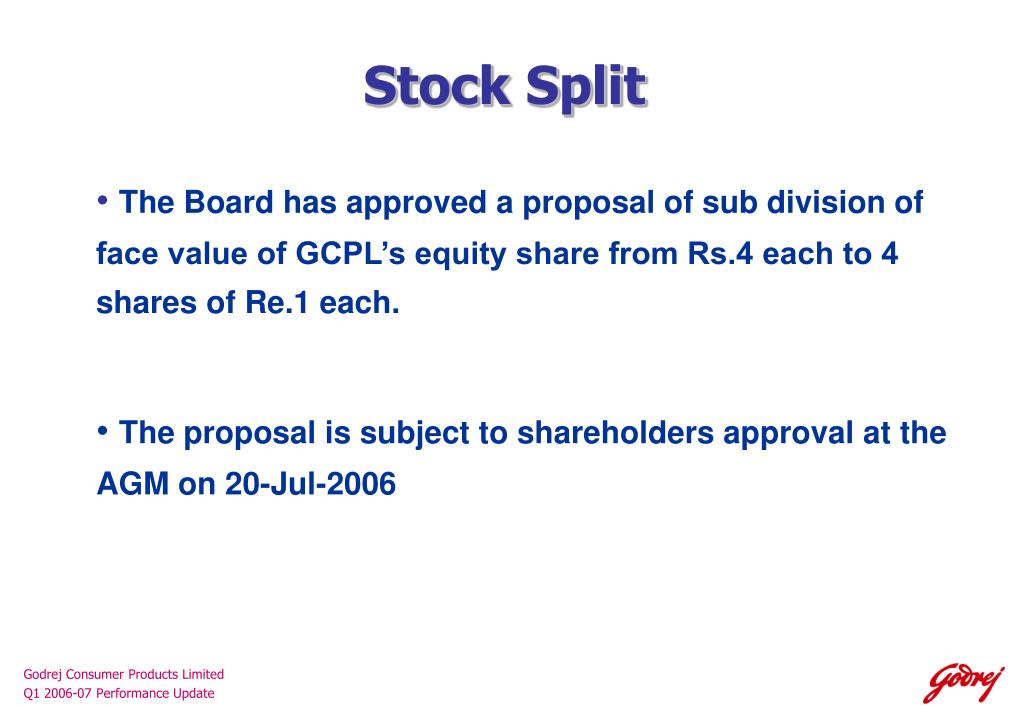 Stock Split

• The Board has approved a proposal of sub division of face value of GCPL's equity share from Rs.4 each to 4 shares of Re.1 each.

• The proposal is subject to shareholders approval at the AGM on 20-Jul-2006

Godrej Consumer Products Limited
Q1 2006-07 Performance Update

Godrej